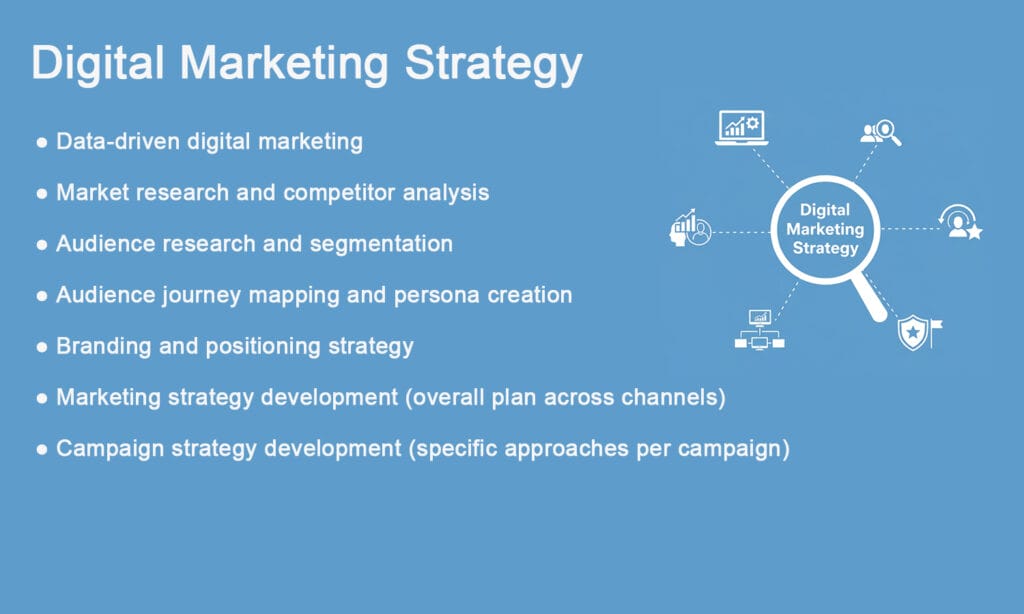 Digital Marketing Strategy

● Data-driven digital marketing

● Market research and competitor analysis

● Audience research and segmentation

● Audience journey mapping and persona creation

● Branding and positioning strategy

● Marketing strategy development (overall plan across channels)

● Campaign strategy development (specific approaches per campaign)

Digital Marketing Strategy